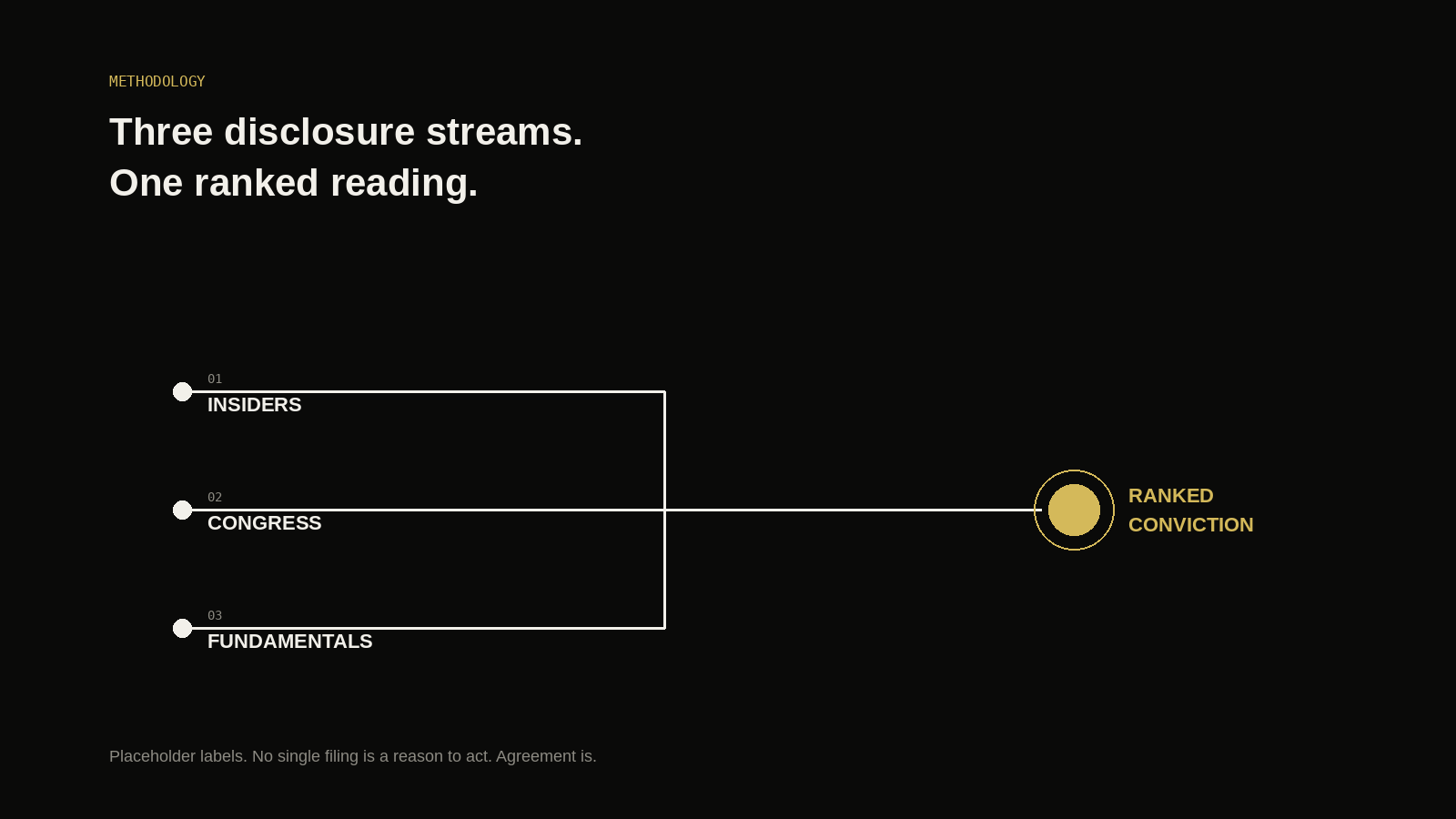 METHODOLOGY

Three disclosure streams.
One ranked reading.

01
INSIDERS

02
CONGRESS

03
FUNDAMENTALS

RANKED
CONVICTION

Placeholder labels. No single filing is a reason to act. Agreement is.